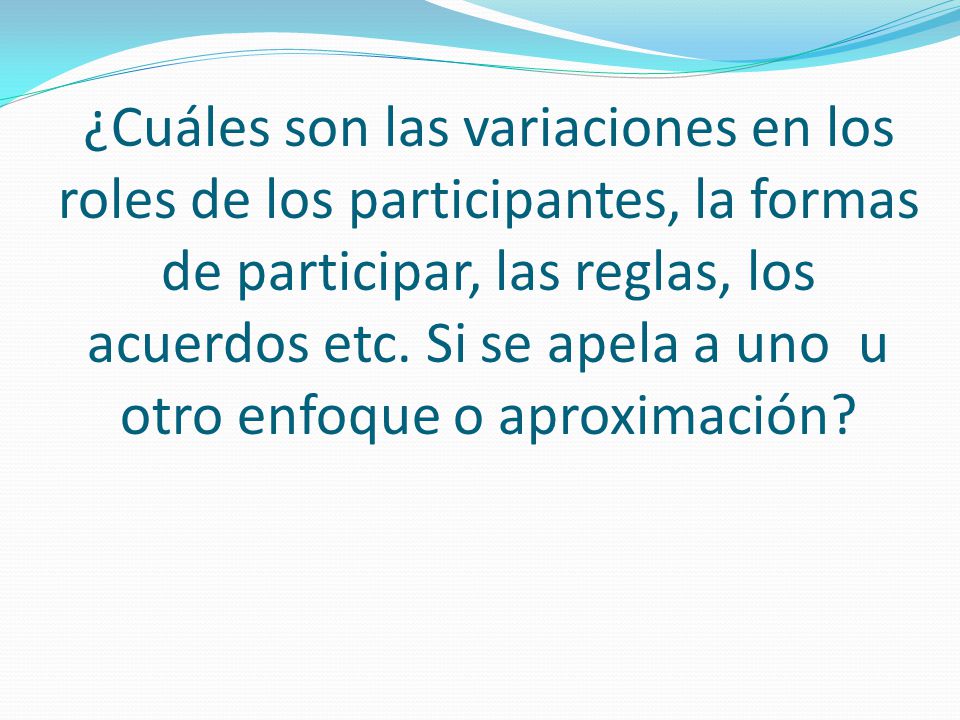 ¿Cuáles son las variaciones en los roles de los participantes, la formas de participar, las reglas, los acuerdos etc. Si se apela a uno u otro enfoque o aproximación?